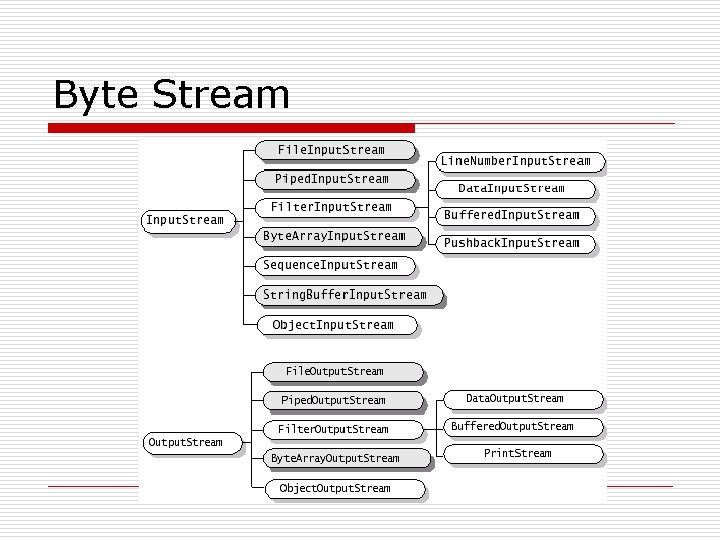 Byte Stream

InputStream
FileInputStream
PipedInputStream
FilterInputStream
ByteArrayInputStream
SequenceInputStream
StringBufferInputStream
ObjectInputStream
LineNumberInputStream
DataInputStream
BufferedInputStream
PushbackInputStream

OutputStream
FileOutputStream
PipedOutputStream
FilterOutputStream
ByteArrayOutputStream
ObjectOutputStream
DataOutputStream
BufferedOutputStream
PrintStream